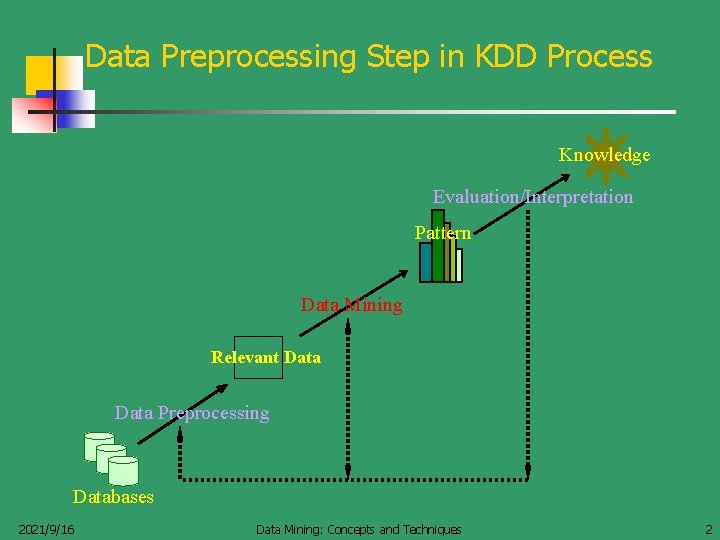 Data Preprocessing Step in KDD Process

Knowledge

Evaluation/Interpretation

Pattern

Data Mining

Relevant Data

Data Preprocessing

Databases

2021/9/16

Data Mining: Concepts and Techniques

2